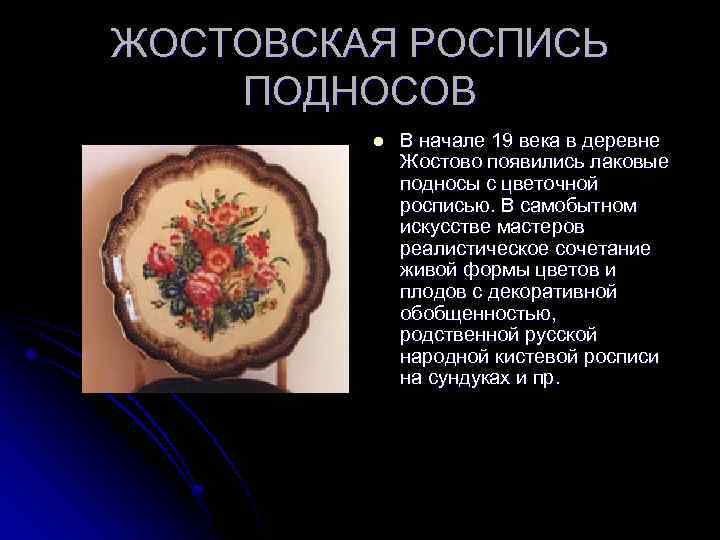 ЖОСТОВСКАЯ РОСПИСЬ ПОДНОСОВ

В начале 19 века в деревне Жостово появились лаковые подносы с цветочной росписью. В самобытном искусстве мастеров реалистическое сочетание живой формы цветов и плодов с декоративной обобщенностью, родственной русской народной кистевой росписи на сундуках и пр.